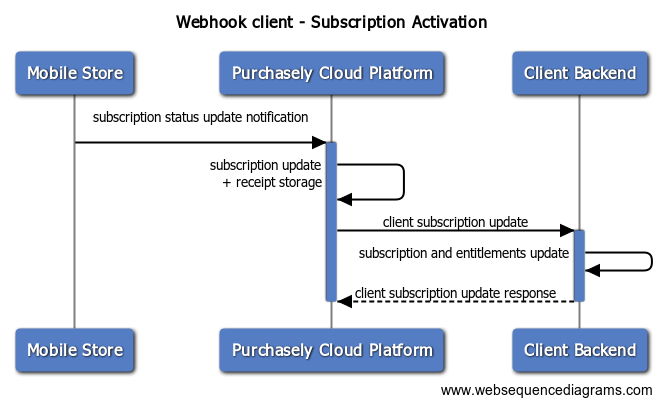 Webhook client - Subscription Activation

Mobile Store

Purchasely Cloud Platform

Client Backend

subscription status update notification

subscription update
+ receipt storage

client subscription update

subscription and entitlements update

client subscription update response

Mobile Store

Purchasely Cloud Platform

Client Backend

www.websequencediagrams.com